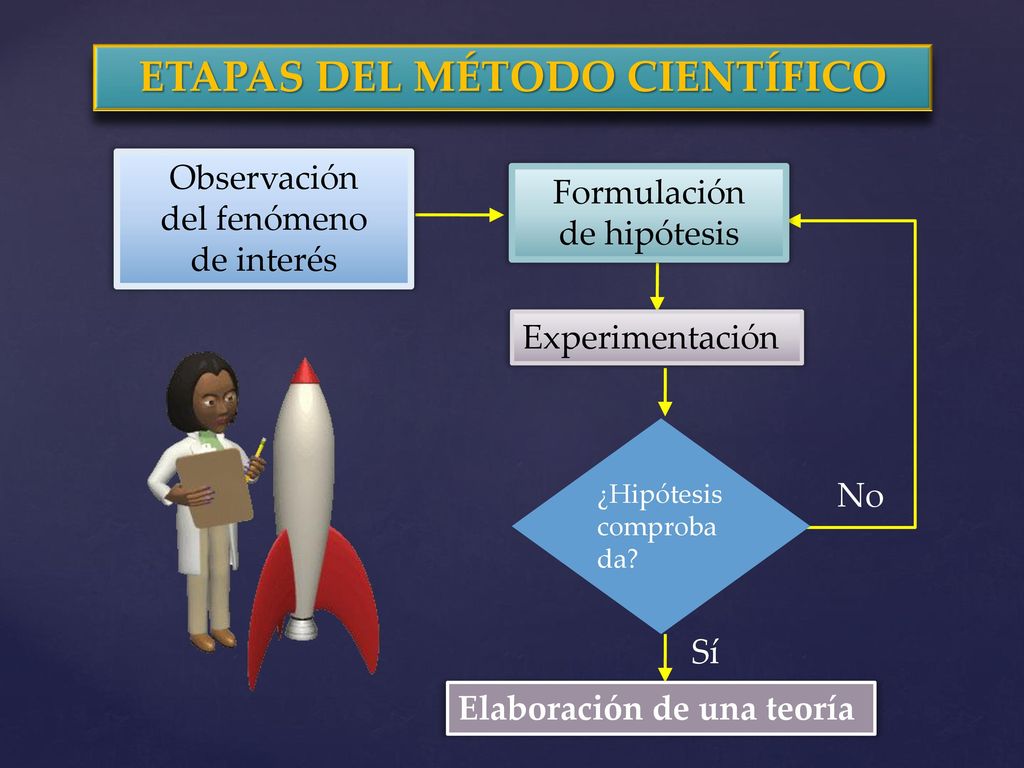 ETAPAS DEL MÉTODO CIENTÍFICO

Observación del fenómeno de interés

Formulación de hipótesis

Experimentación

¿Hipótesis comprobada?

No

Sí

Elaboración de una teoría